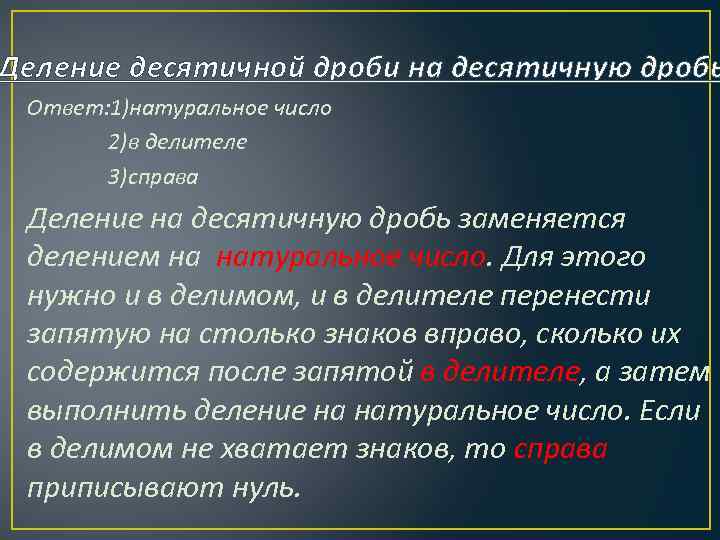 Деление десятичной дроби на десятичную дробь

Ответ:1)натуральное число

2)в делителе

3)справа

Деление на десятичную дробь заменяется делением на натуральное число. Для этого нужно и в делимом, и в делителе перенести запятую на столько знаков вправо, сколько их содержится после запятой в делителе, а затем выполнить деление на натуральное число. Если в делимом не хватает знаков, то справа приписывают нуль.